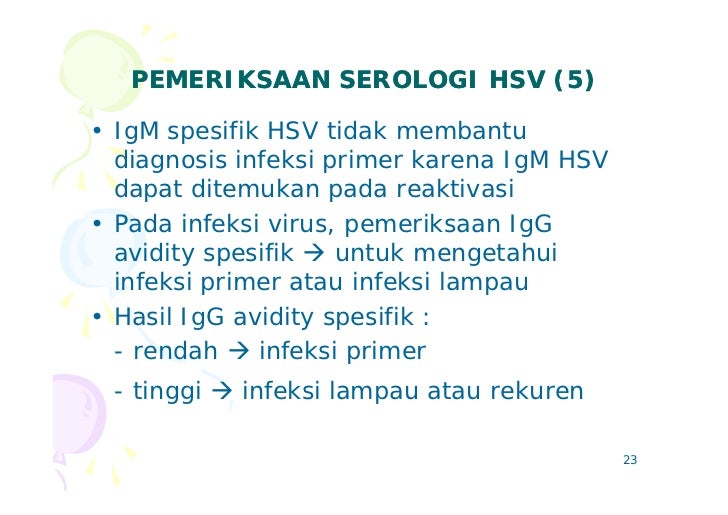 PEMERIKSAAN SEROLOGI HSV (5)

• IgM spesifik HSV tidak membantu diagnosis infeksi primer karena IgM HSV dapat ditemukan pada reaktivasi
• Pada infeksi virus, pemeriksaan IgG avidity spesifik → untuk mengetahui infeksi primer atau infeksi lampau
• Hasil IgG avidity spesifik :
- rendah → infeksi primer
- tinggi → infeksi lampau atau rekuren

23